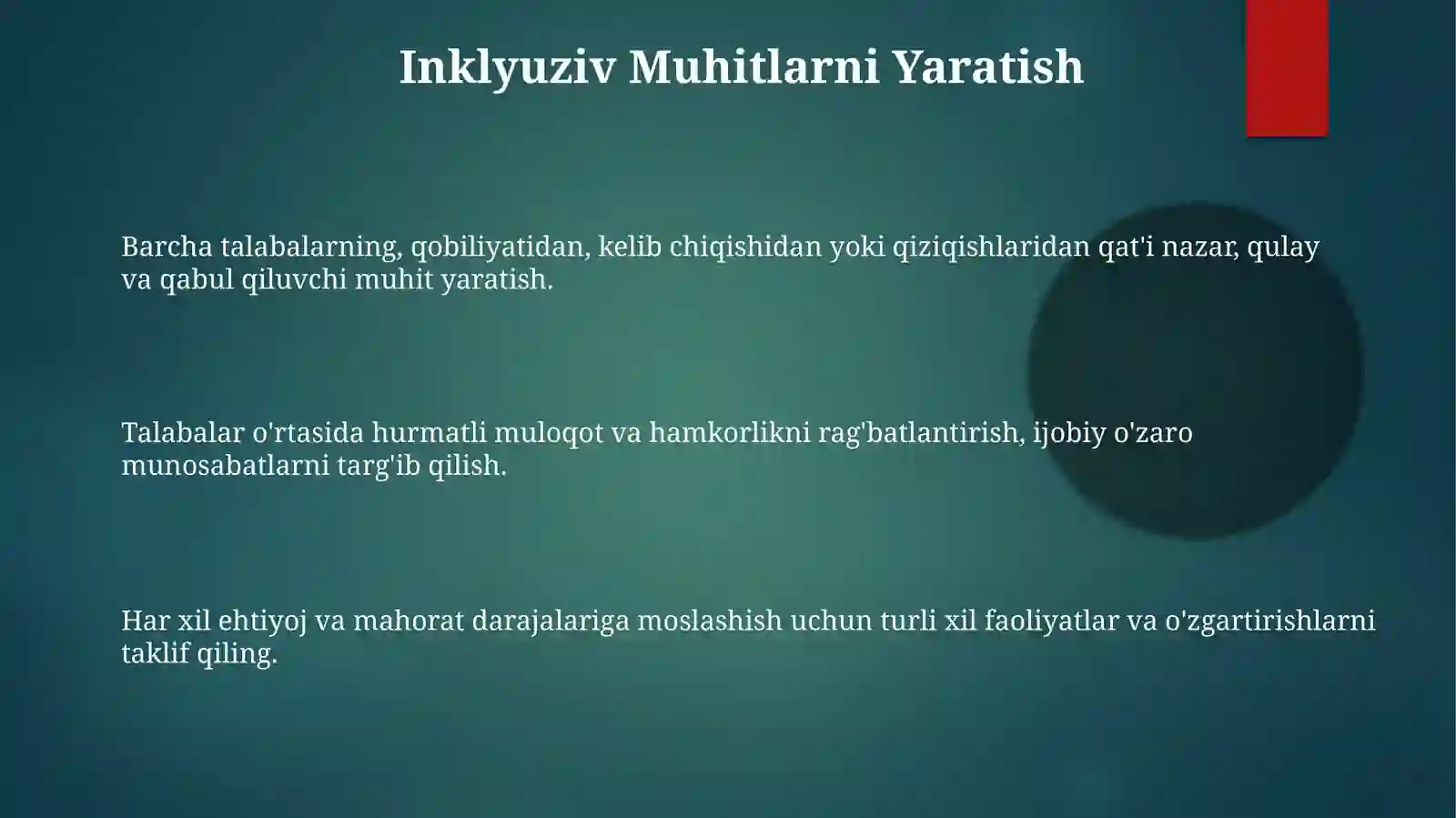 Inklyuziv Muhitlarni Yaratish

Barcha talabalarning, qobiliyatidan, kelib chiqishidan yoki qiziqishlaridan qat'i nazar, qulay va qabul qiluvchi muhit yaratish.

Talabalar o'rtasida hurmatli muloqot va hamkorlikni rag'batlantirish, ijobiy o'zaro munosabatlarni targ'ib qilish.

Har xil ehtiyoj va mahorat darajalariga moslashish uchun turli xil faoliyatlar va o'zgartirishlarni taklif qiling.